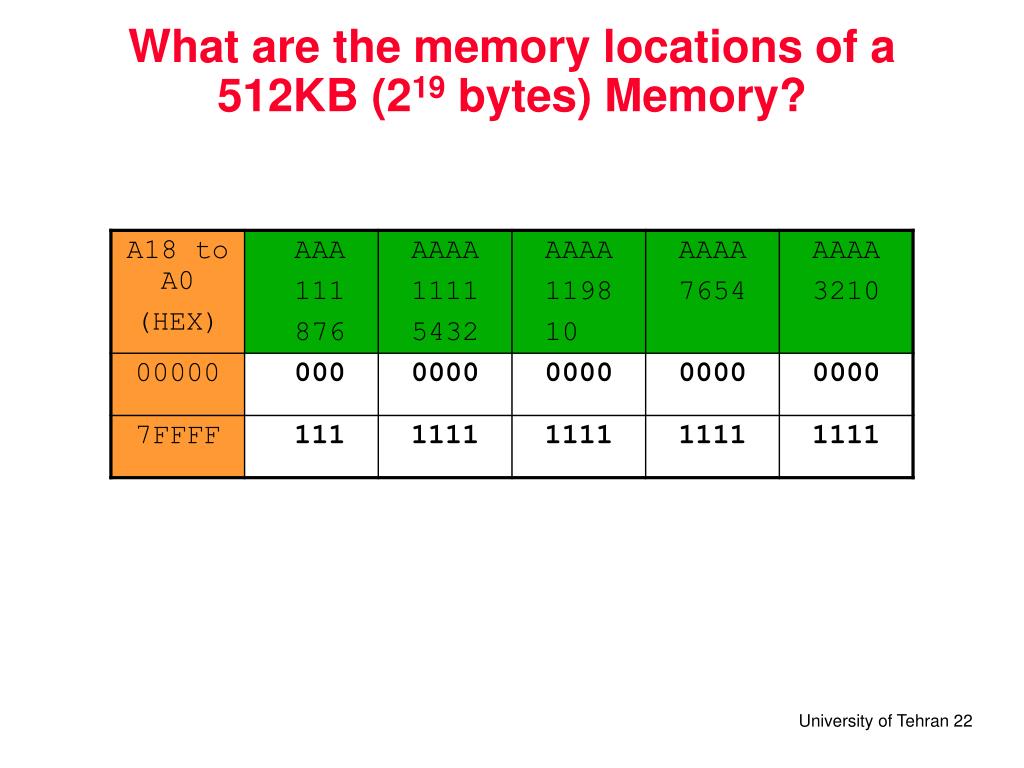 What are the memory locations of a 512KB ($2^{19}$ bytes) Memory?

| A18 to A0 (HEX) | AAA 111 876 | AAAA 1111 5432 | AAAA 1198 10 | AAAA 7654 | AAAA 3210 |
|---|---|---|---|---|---|
| 00000 | 000 | 0000 | 0000 | 0000 | 0000 |
| 7FFFF | 111 | 1111 | 1111 | 1111 | 1111 |

University of Tehran 22